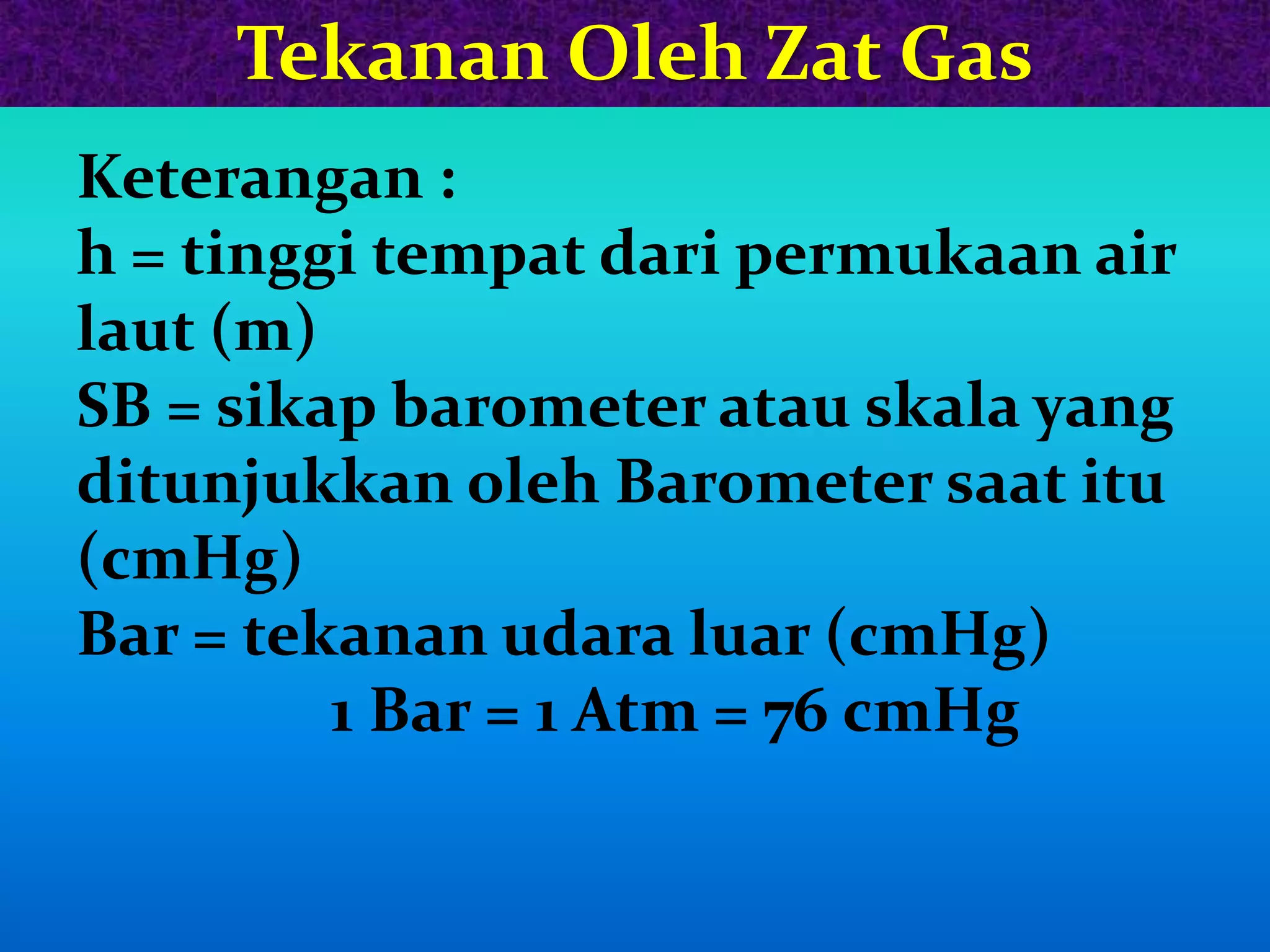 Tekanan Oleh Zat Gas

Keterangan :
h = tinggi tempat dari permukaan air laut (m)
SB = sikap barometer atau skala yang ditunjukkan oleh Barometer saat itu (cmHg)
Bar = tekanan udara luar (cmHg)

1 Bar = 1 Atm = 76 cmHg